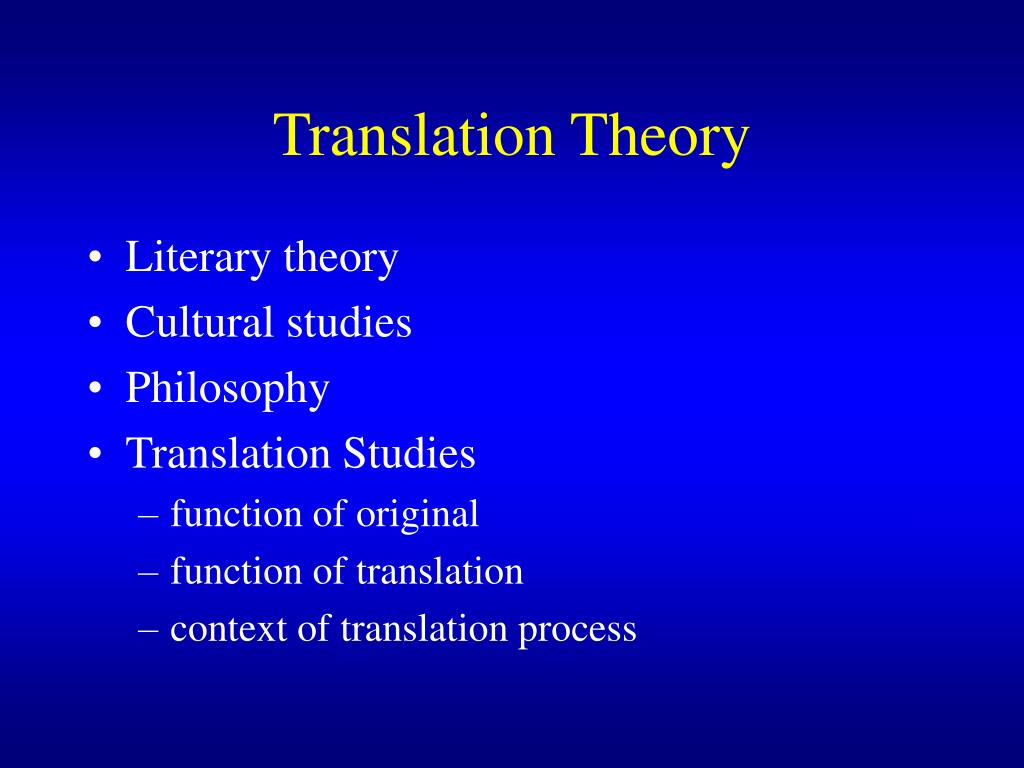 Translation Theory

• Literary theory
• Cultural studies
• Philosophy
• Translation Studies
– function of original
– function of translation
– context of translation process